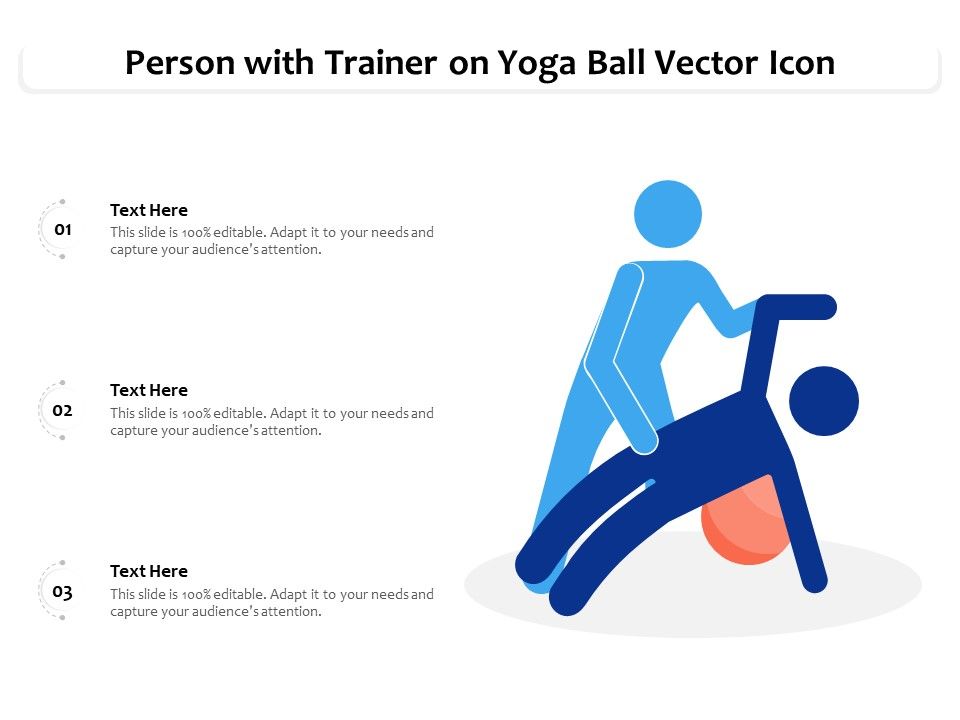 Person with Trainer on Yoga Ball Vector Icon

01

Text Here

This slide is 100% editable. Adapt it to your needs and capture your audience's attention.

02

Text Here

This slide is 100% editable. Adapt it to your needs and capture your audience's attention.

03

Text Here

This slide is 100% editable. Adapt it to your needs and capture your audience's attention.